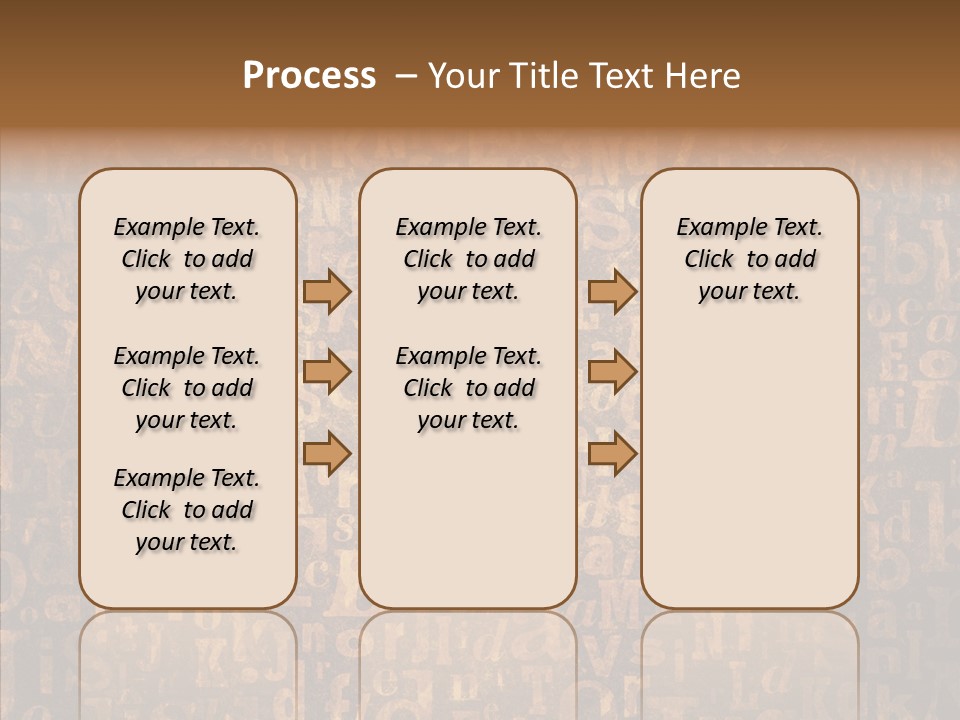 Process – Your Title Text Here

Example Text. Click to add your text.

Example Text. Click to add your text.

Example Text. Click to add your text.

Example Text. Click to add your text.

Example Text. Click to add your text.

Example Text. Click to add your text.